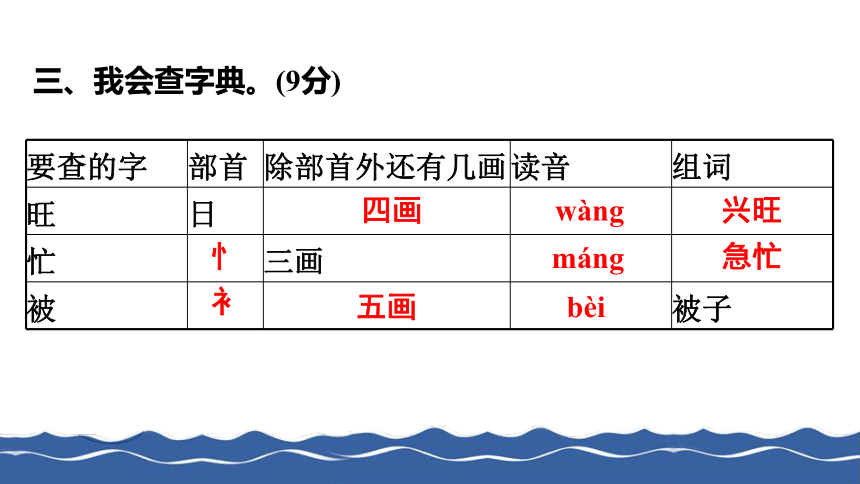 三、我会查字典。(9分)

| 要查的字 | 部首 | 除部首外还有几画 | 读音 | 组词 |
|---|---|---|---|---|
| 旺 | 日 | 四画 | wàng | 兴旺 |
| 忙 | 忄 | 三画 | máng | 急忙 |
| 被 | 衤 | 五画 | bèi | 被子 |